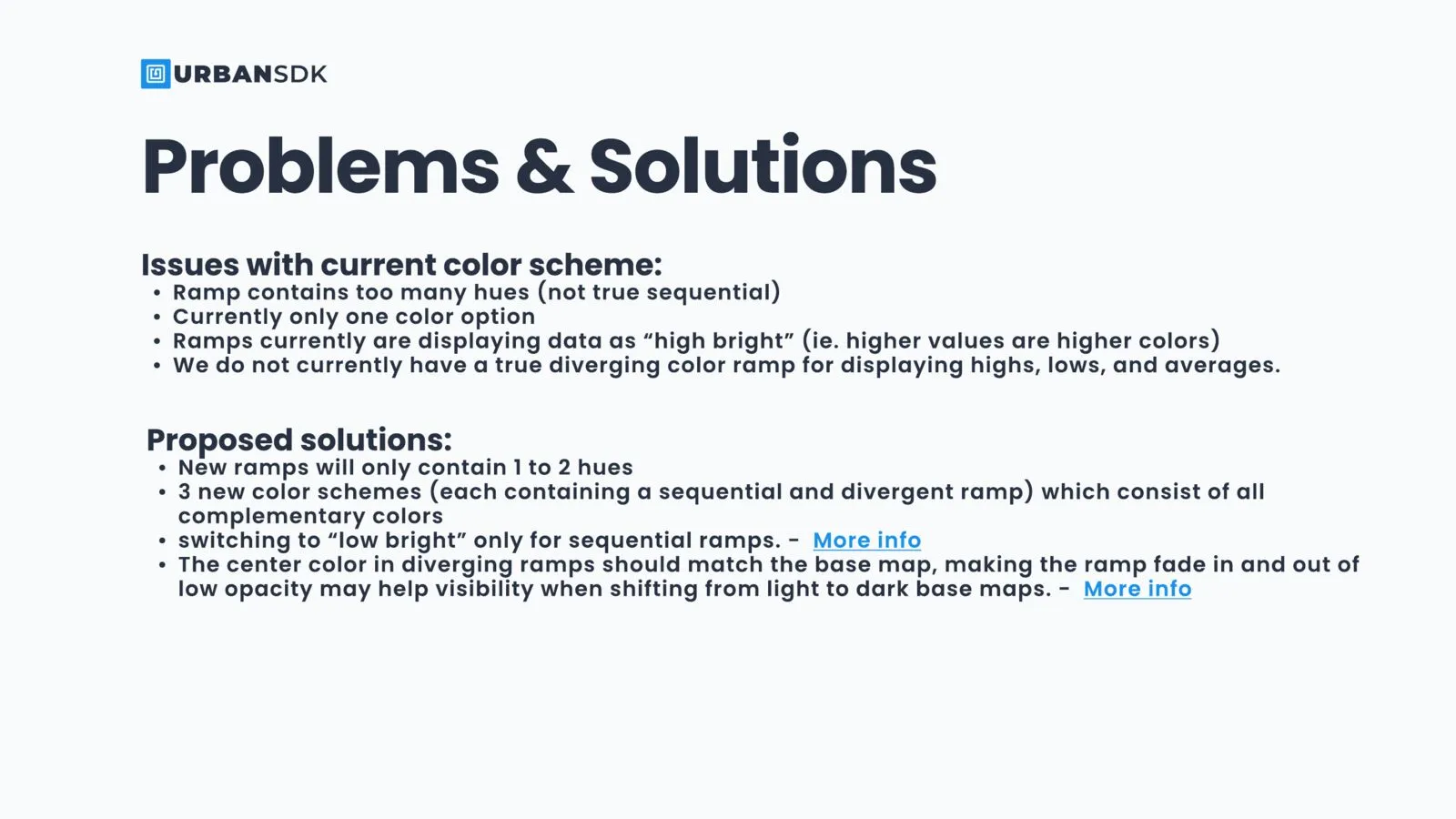 URBANSDK

Problems & Solutions

Issues with current color scheme:
• Ramp contains too many hues (not true sequential)
• Currently only one color option
• Ramps currently are displaying data as "high bright" (ie. higher values are higher colors)
• We do not currently have a true diverging color ramp for displaying highs, lows, and averages.

Proposed solutions:
• New ramps will only contain 1 to 2 hues
• 3 new color schemes (each containing a sequential and divergent ramp) which consist of all complementary colors
• switching to "low bright" only for sequential ramps. - More info
• The center color in diverging ramps should match the base map, making the ramp fade in and out of low opacity may help visibility when shifting from light to dark base maps. - More info